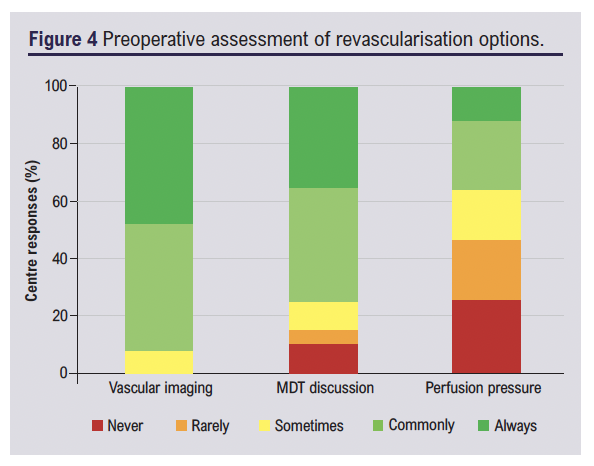 Figure 4 Preoperative assessment of revascularisation options.

Centre responses (%)

100
80
60
40
20
0

Vascular imaging
MDT discussion
Perfusion pressure

Never
Rarely
Sometimes
Commonly
Always